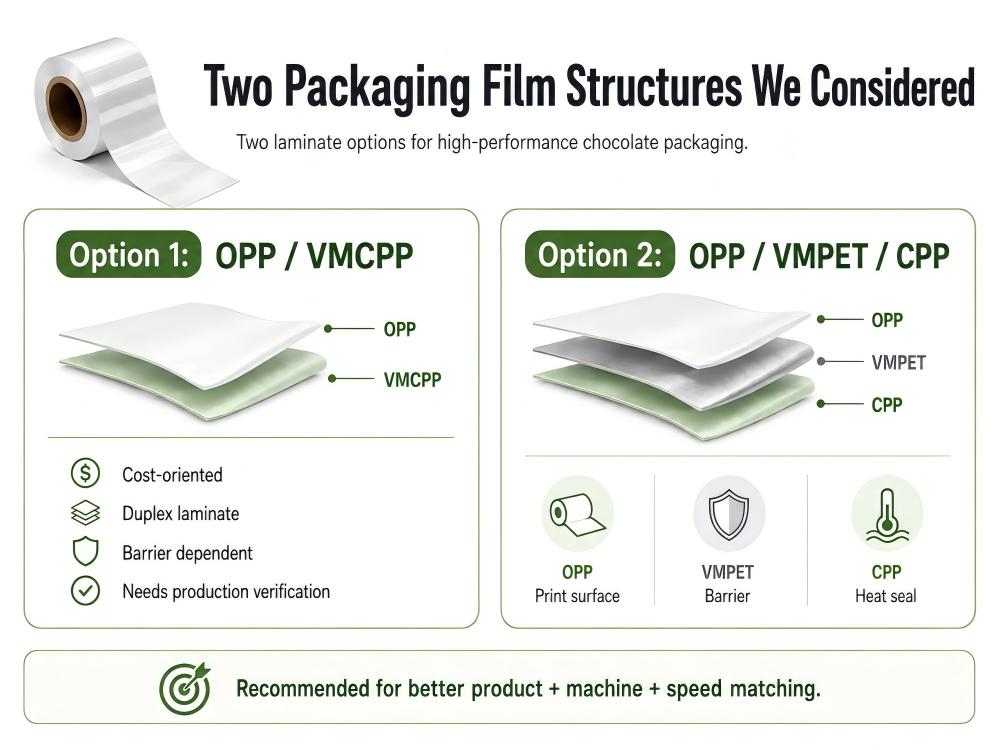 Two Packaging Film Structures We Considered

Two laminate options for high-performance chocolate packaging.

Option 1: OPP / VMCPP

OPP

VMCPP

Cost-oriented

Duplex laminate

Barrier dependent

Needs production verification

Option 2: OPP / VMPET / CPP

OPP

VMPET

CPP

OPP
Print surface

VMPET
Barrier

CPP
Heat seal

Recommended for better product + machine + speed matching.